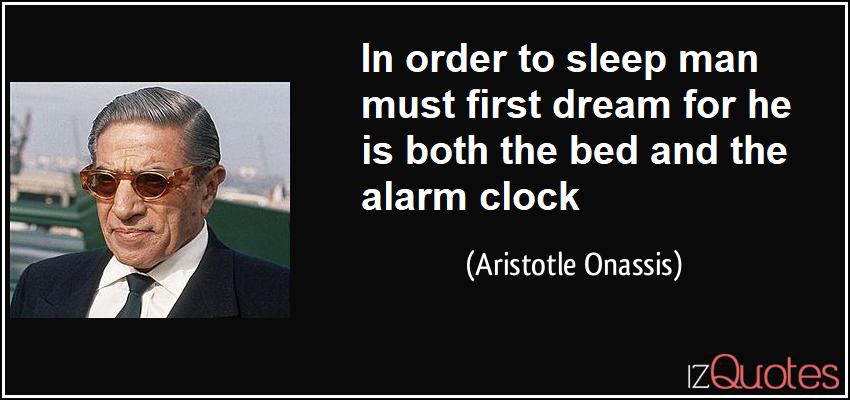 In order to sleep man must first dream for he is both the bed and the alarm clock

(Aristotle Onassis)

IZQuotes